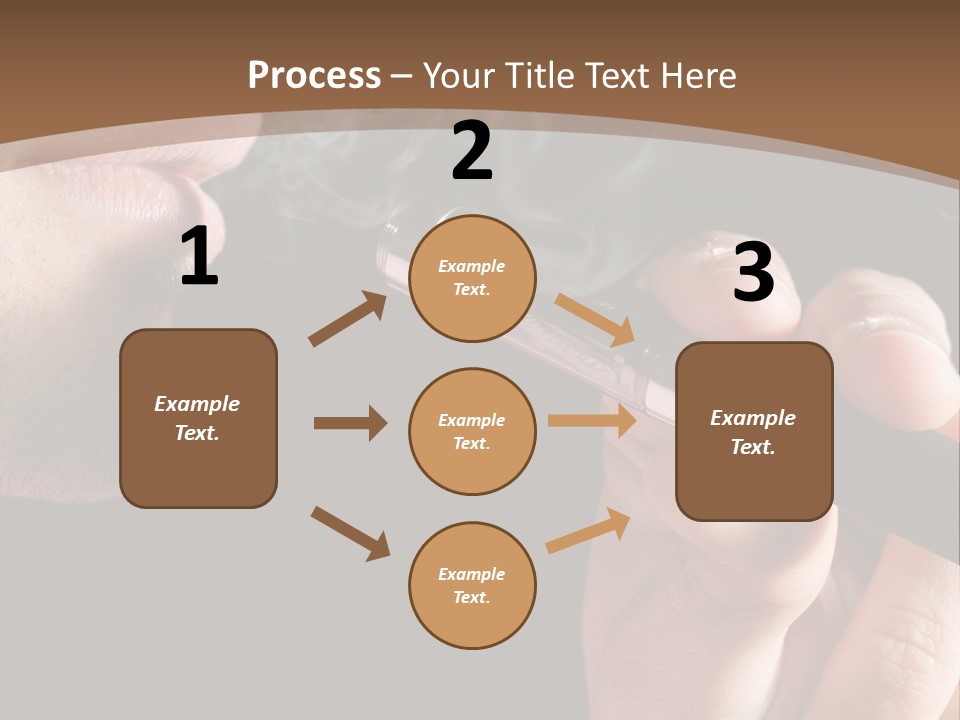 Process – Your Title Text Here

1

Example Text.

2

Example Text.

Example Text.

Example Text.

3

Example Text.